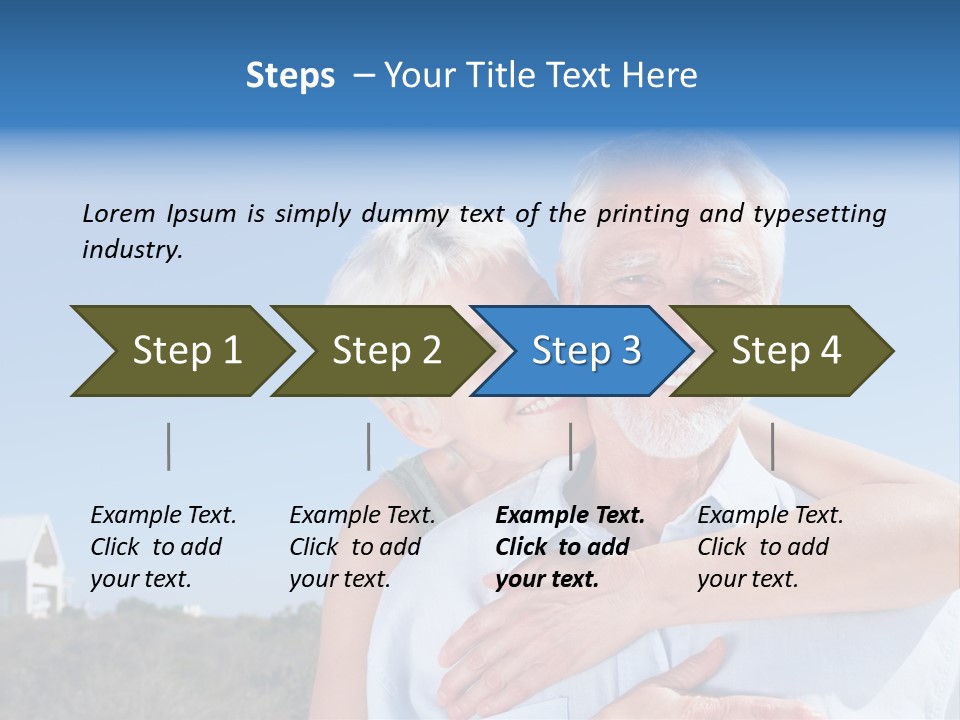 Steps – Your Title Text Here

Lorem Ipsum is simply dummy text of the printing and typesetting industry.

Step 1

Step 2

Step 3

Step 4

Example Text. Click to add your text.

Example Text. Click to add your text.

Example Text. Click to add your text.

Example Text. Click to add your text.